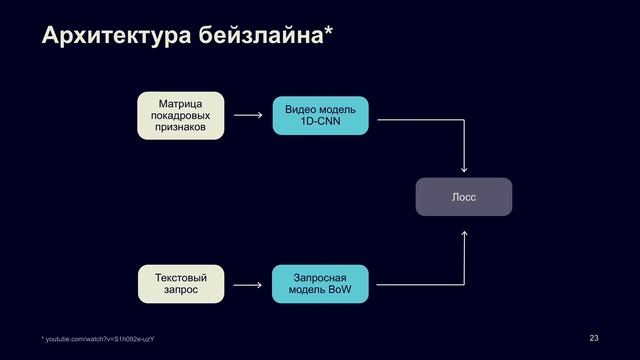 Архитектура бейзлайна*

Матрица покадровых признаков

Видео модель 1D-CNN

Лосс

Текстовый запрос

Запросная модель BoW

* youtube.com/watch?v=S1h092e-uzY

23